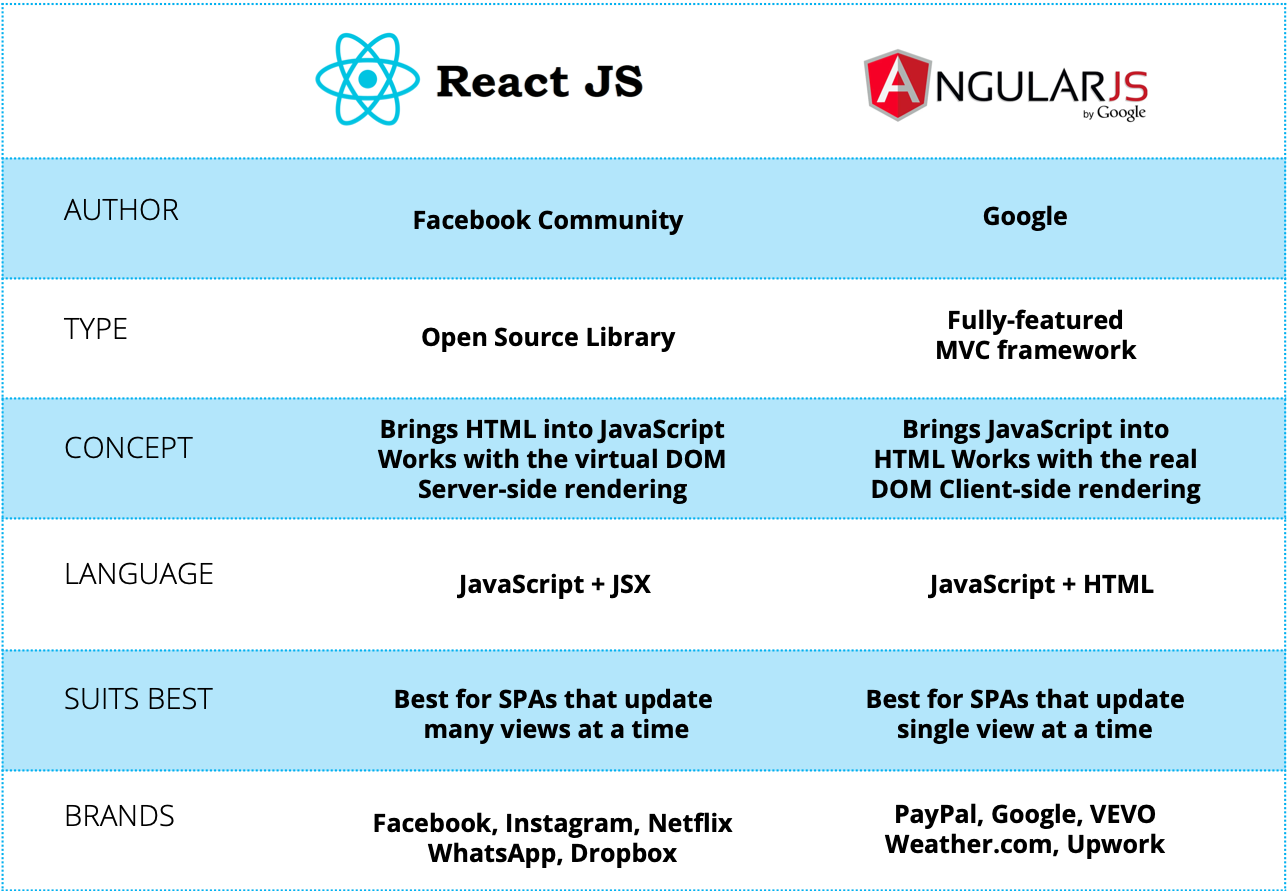 |  | React JS | ANGULARJS by Google |
|---|---|---|
| AUTHOR | Facebook Community | Google |
| TYPE | Open Source Library | Fully-featured MVC framework |
| CONCEPT | Brings HTML into JavaScript Works with the virtual DOM Server-side rendering | Brings JavaScript into HTML Works with the real DOM Client-side rendering |
| LANGUAGE | JavaScript + JSX | JavaScript + HTML |
| SUITS BEST | Best for SPAs that update many views at a time | Best for SPAs that update single view at a time |
| BRANDS | Facebook, Instagram, Netflix WhatsApp, Dropbox | PayPal, Google, VEVO Weather.com, Upwork |